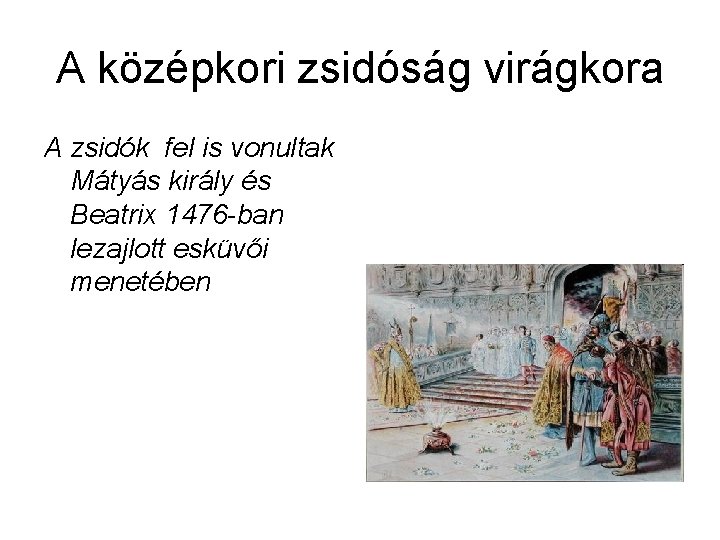 A középkori zsidóság virágkora

A zsidók fel is vonultak Mátyás király és Beatrix 1476-ban lezajlott esküvői menetében